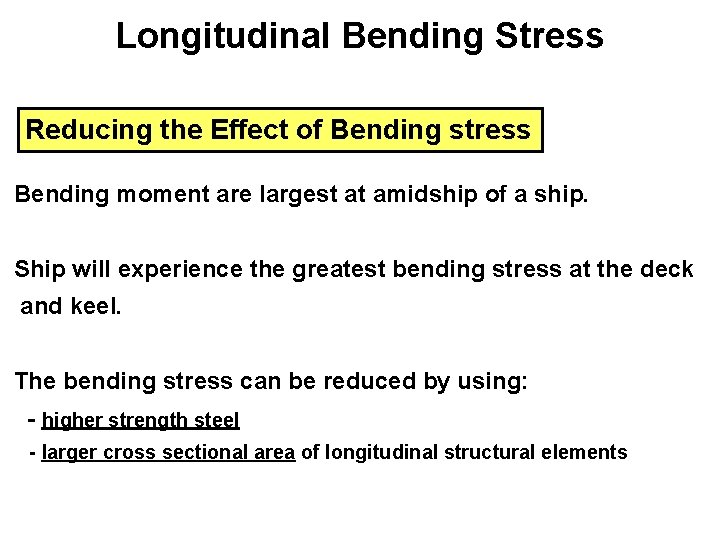 Longitudinal Bending Stress

Reducing the Effect of Bending stress

Bending moment are largest at amidship of a ship.

Ship will experience the greatest bending stress at the deck and keel.

The bending stress can be reduced by using:

- higher strength steel

- larger cross sectional area of longitudinal structural elements